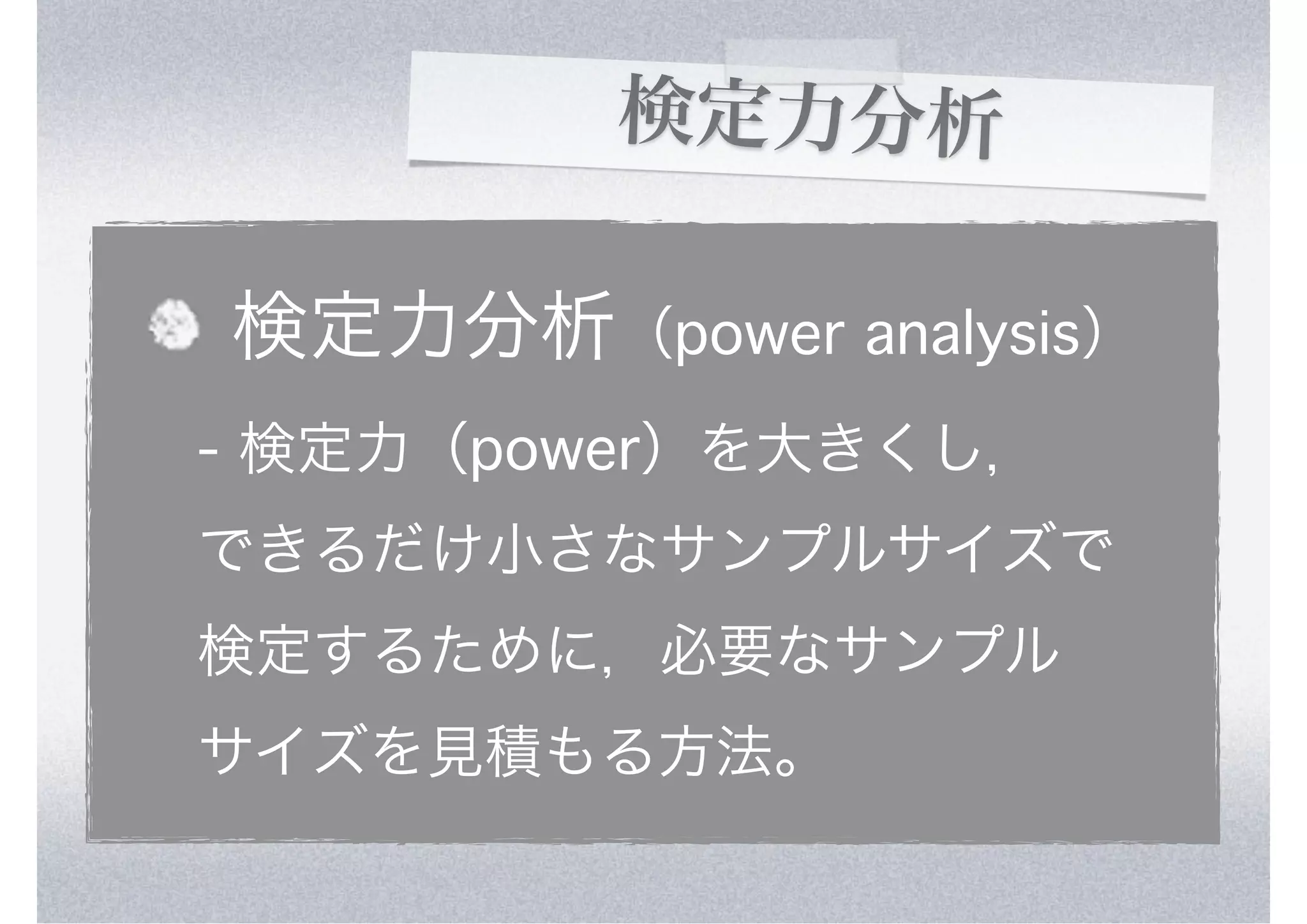 検定力分析

検定力分析（power analysis）

- 検定力（power）を大きくし，できるだけ小さなサンプルサイズで検定するために，必要なサンプルサイズを見積もる方法。